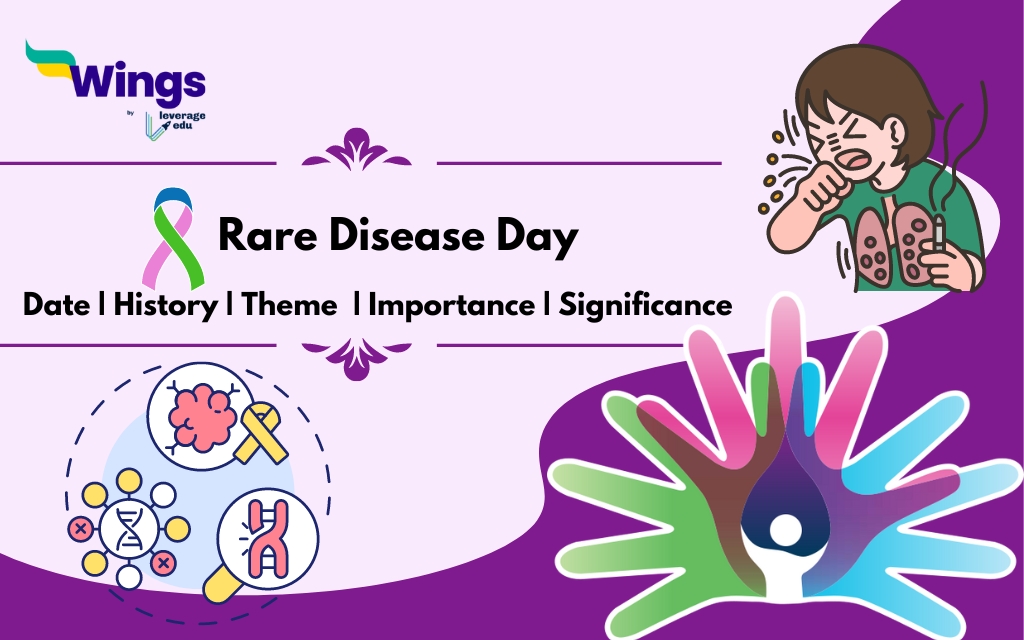 Wings
by leverage edu

Rare Disease Day

Date | History | Theme | Importance | Significance